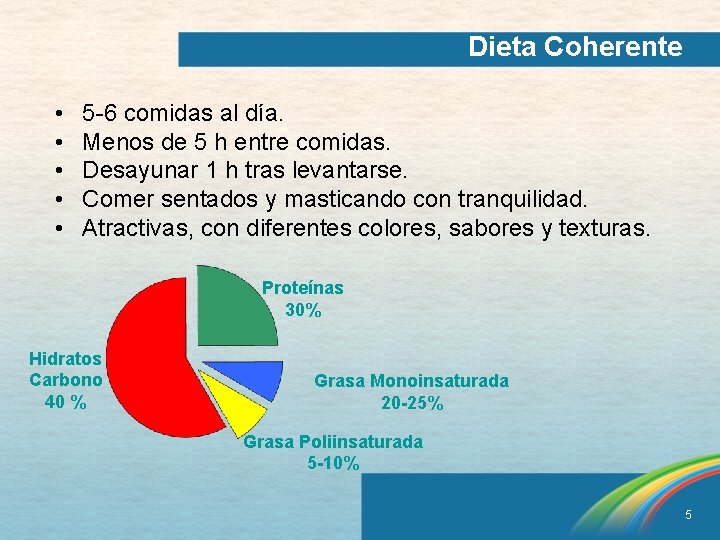 Dieta Coherente

• 5-6 comidas al día.
• Menos de 5 h entre comidas.
• Desayunar 1 h tras levantarse.
• Comer sentados y masticando con tranquilidad.
• Atractivas, con diferentes colores, sabores y texturas.

Proteínas
30%

Hidratos
Carbono
40 %

Grasa Monoinsaturada
20-25%

Grasa Poliinsaturada
5-10%

5